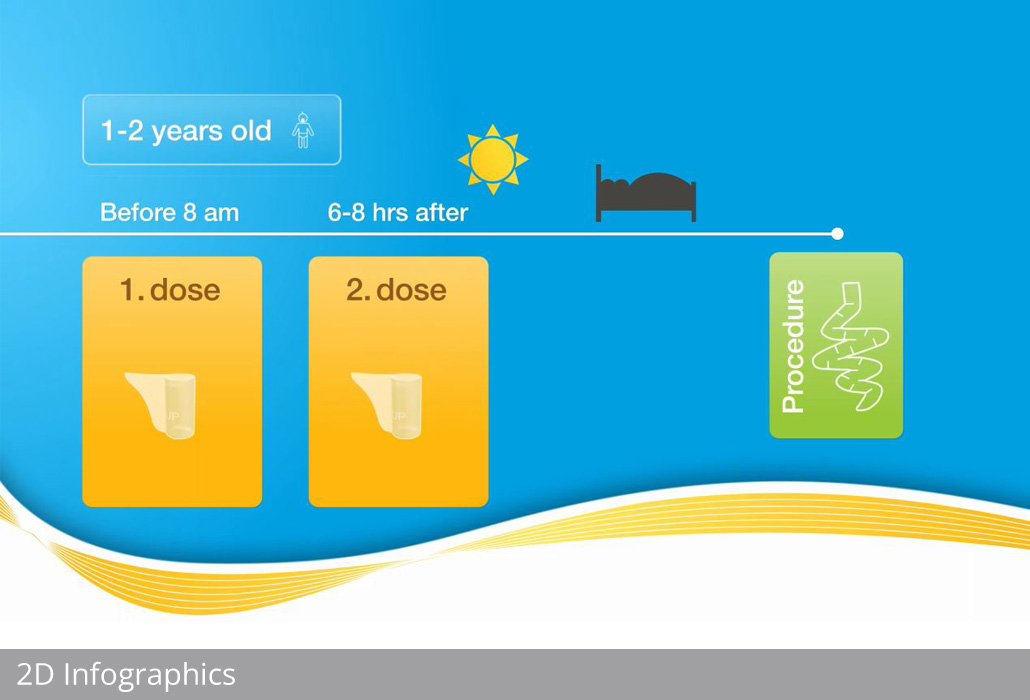 1-2 years old

Before 8 am

6-8 hrs after

1. dose

2. dose

Procedure

2D Infographics